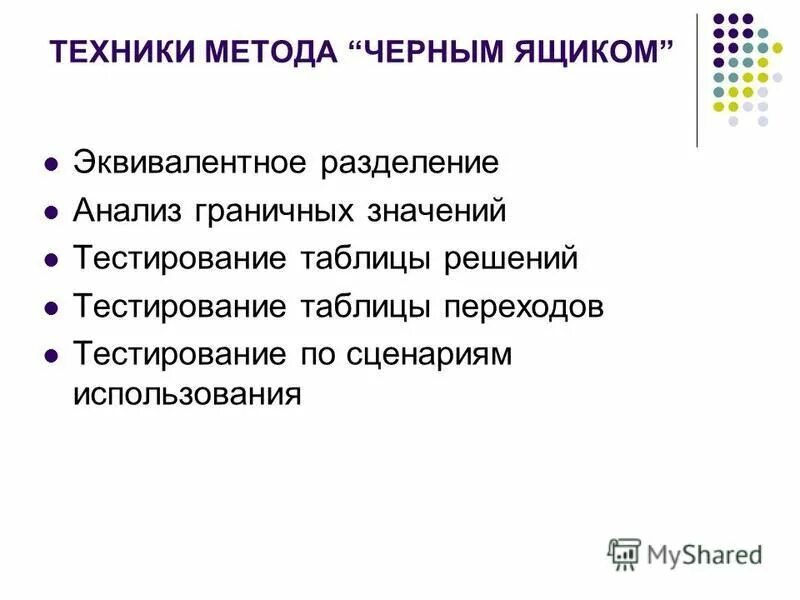 ТЕХНИКИ МЕТОДА “ЧЕРНЫМ ЯЩИКОМ”

- Эквивалентное разделение
- Анализ граничных значений
- Тестирование таблицы решений
- Тестирование таблицы переходов
- Тестирование по сценариям использования

MyShared